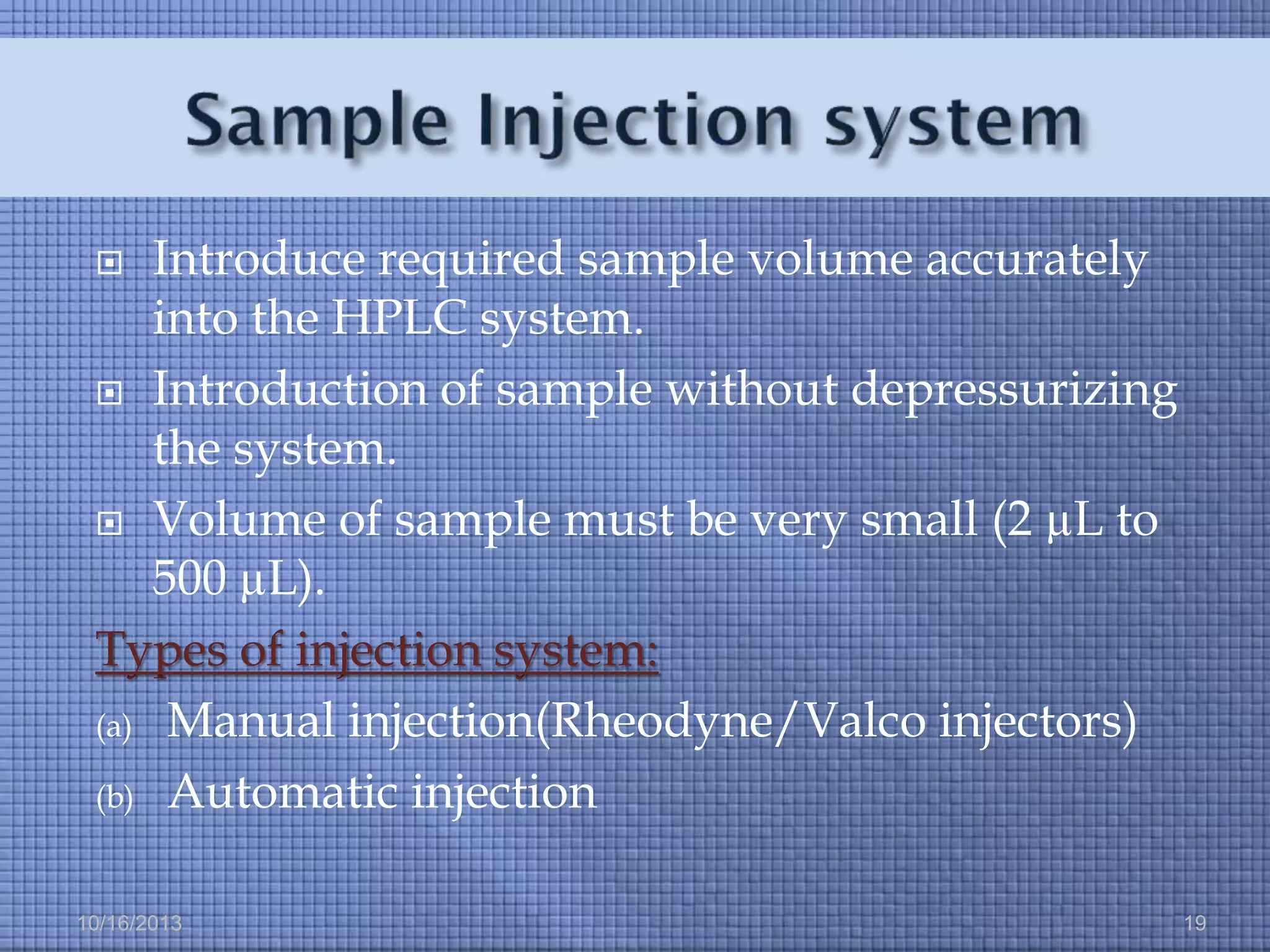 Sample Injection system

Introduce required sample volume accurately into the HPLC system.

Introduction of sample without depressurizing the system.

Volume of sample must be very small (2 µL to 500 µL).

Types of injection system:

(a) Manual injection(Rheodyne/Valco injectors)

(b) Automatic injection

10/16/2013

19